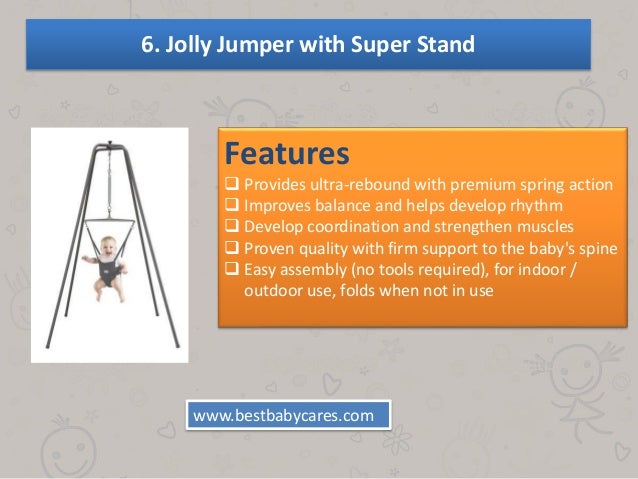 6. Jolly Jumper with Super Stand

Features

❑ Provides ultra-rebound with premium spring action
❑ Improves balance and helps develop rhythm
❑ Develop coordination and strengthen muscles
❑ Proven quality with firm support to the baby's spine
❑ Easy assembly (no tools required), for indoor / outdoor use, folds when not in use

www.bestbabycares.com